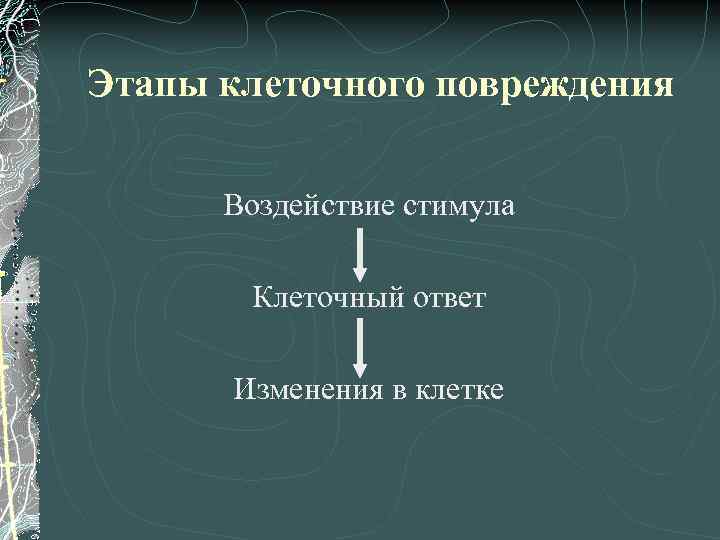 Этапы клеточного повреждения

Воздействие стимула

Клеточный ответ

Изменения в клетке